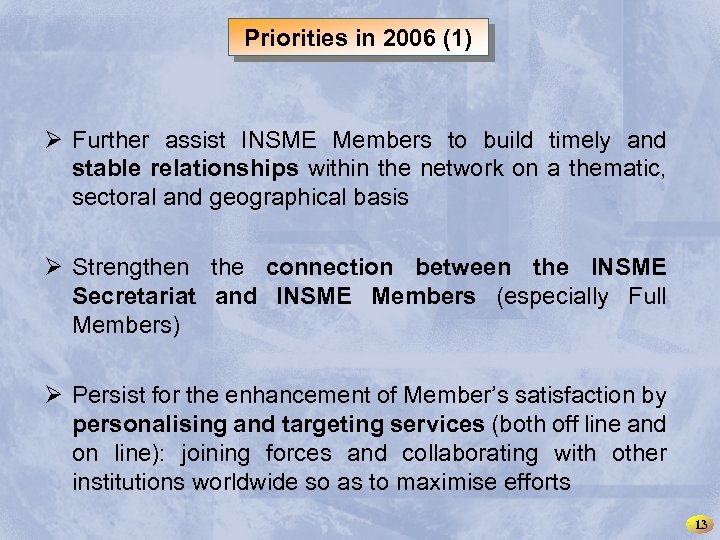 Priorities in 2006 (1)

➢ Further assist INSME Members to build timely and stable relationships within the network on a thematic, sectoral and geographical basis

➢ Strengthen the connection between the INSME Secretariat and INSME Members (especially Full Members)

➢ Persist for the enhancement of Member's satisfaction by personalising and targeting services (both off line and on line): joining forces and collaborating with other institutions worldwide so as to maximise efforts

13